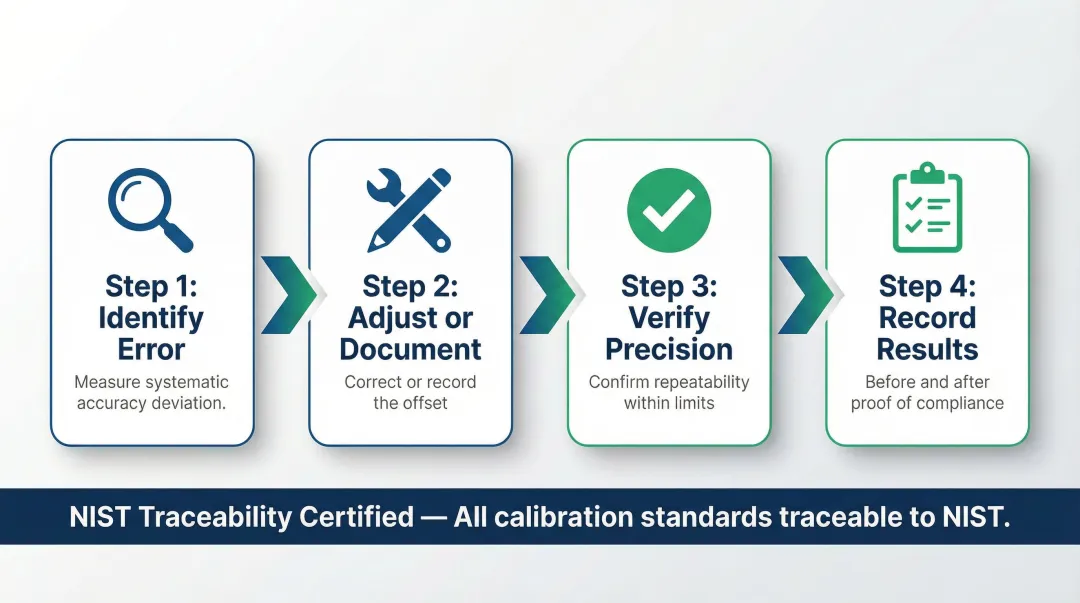 Step 1: Identify Error
Measure systematic accuracy deviation.

Step 2: Adjust or Document
Correct or record the offset

Step 3: Verify Precision
Confirm repeatability within limits

Step 4: Record Results
Before and after proof of compliance

NIST Traceability Certified — All calibration standards traceable to NIST.